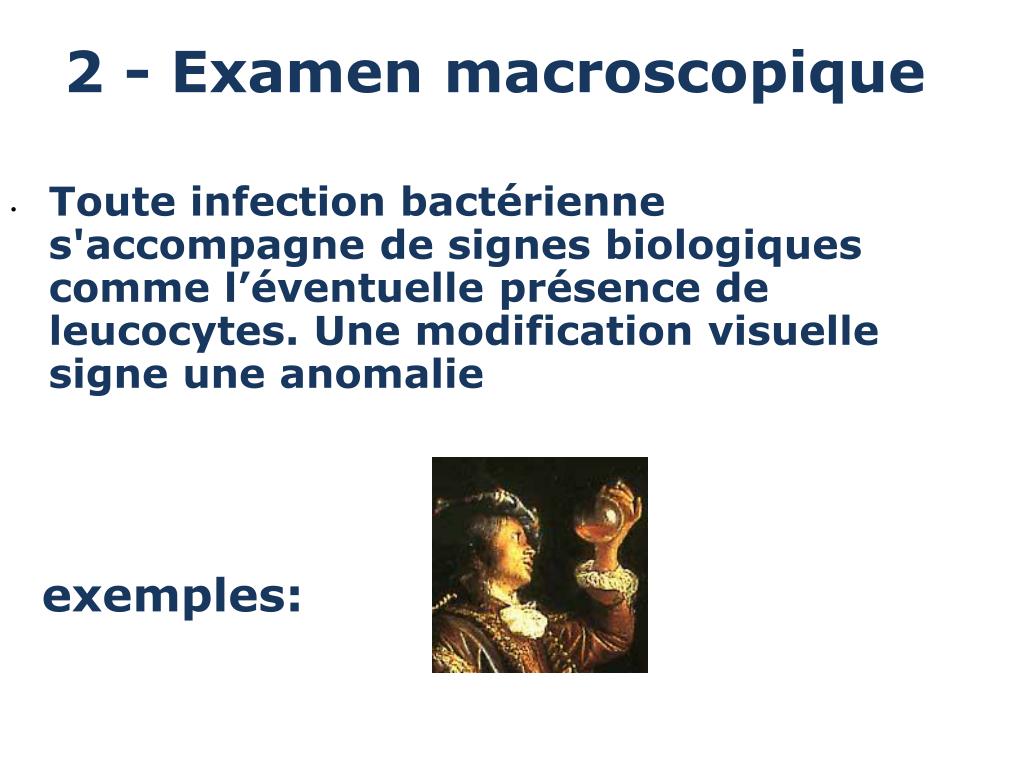 2 - Examen macroscopique

• Toute infection bactérienne s'accompagne de signes biologiques comme l’éventuelle présence de leucocytes. Une modification visuelle signe une anomalie

exemples: